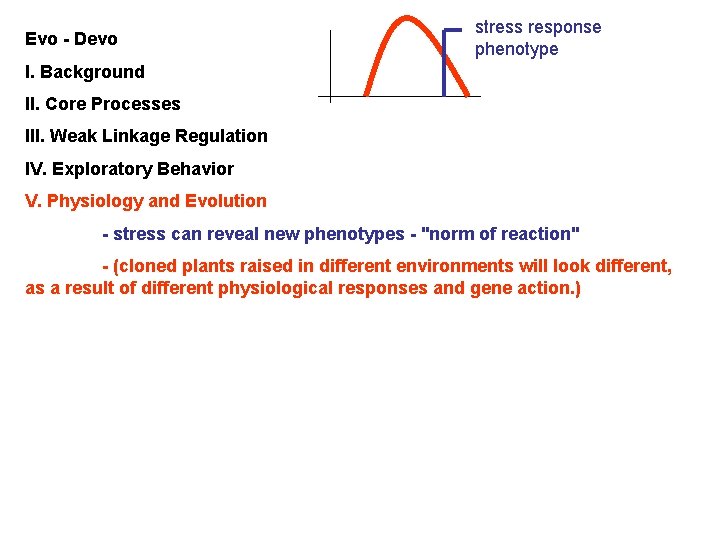 Evo - Devo

I. Background

II. Core Processes

III. Weak Linkage Regulation

IV. Exploratory Behavior

V. Physiology and Evolution

- stress can reveal new phenotypes - "norm of reaction"

- (cloned plants raised in different environments will look different, as a result of different physiological responses and gene action.)

stress response phenotype